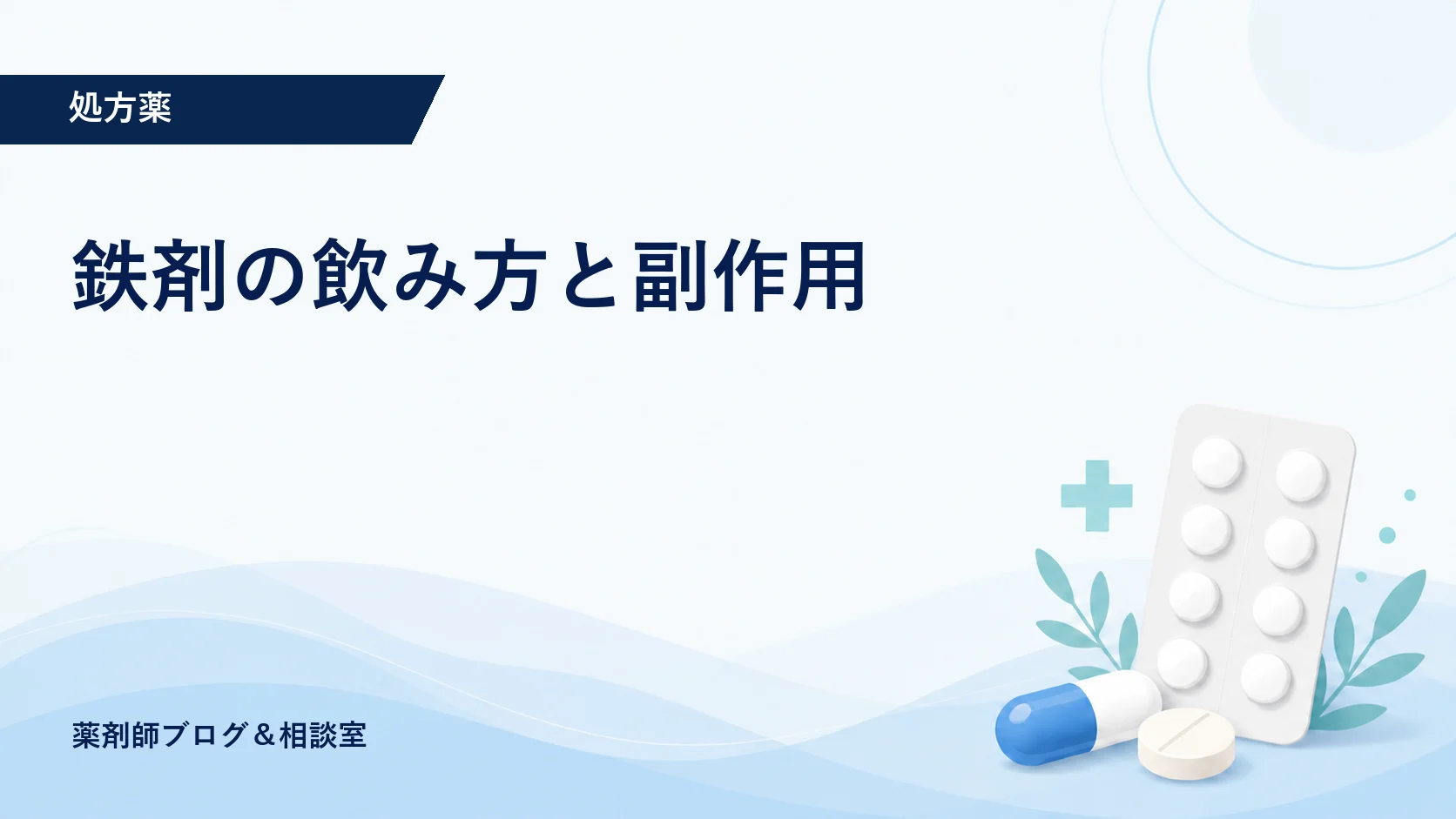 処方薬

鉄剤の飲み方と副作用

薬剤師ブログ＆相談室